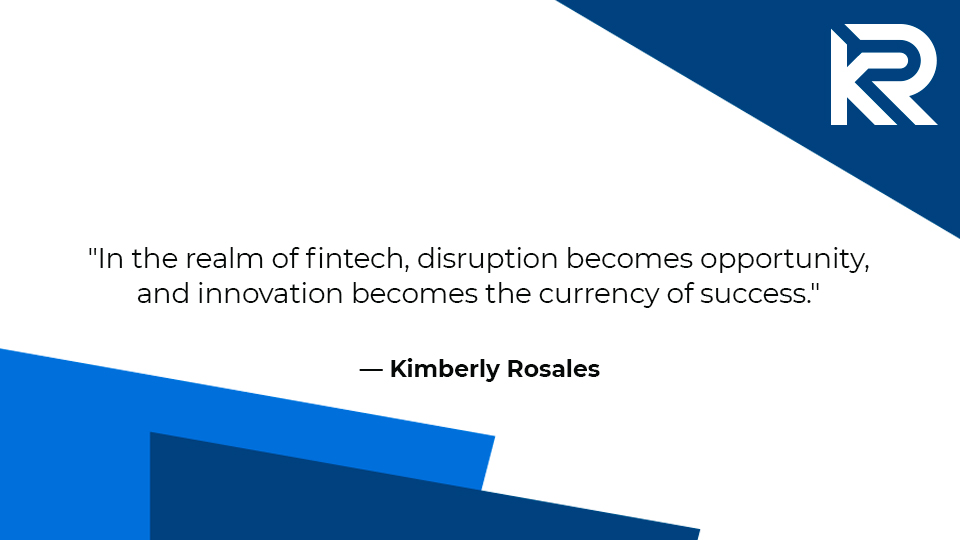 KR

"In the realm of fintech, disruption becomes opportunity, and innovation becomes the currency of success."

— Kimberly Rosales